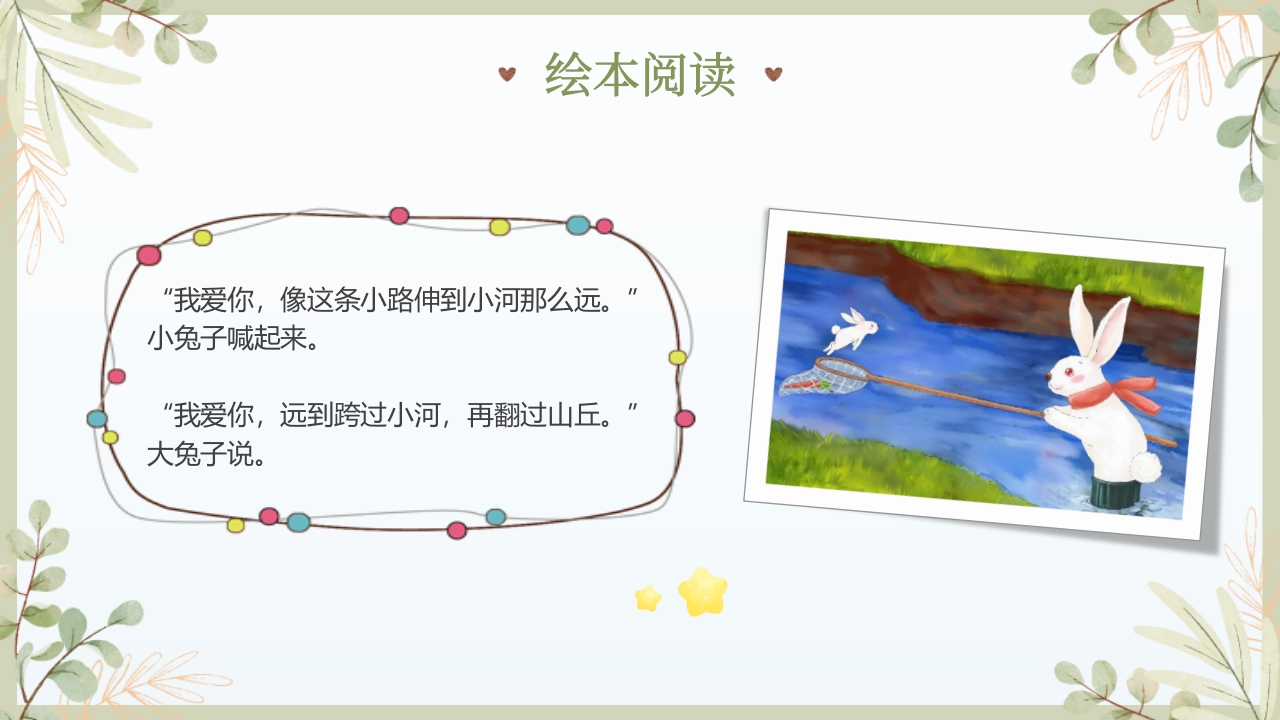 绘本阅读

“我爱你，像这条小路伸到小河那么远。”小兔子喊起来。

“我爱你，远到跨过小河，再翻过山丘。”大兔子说。